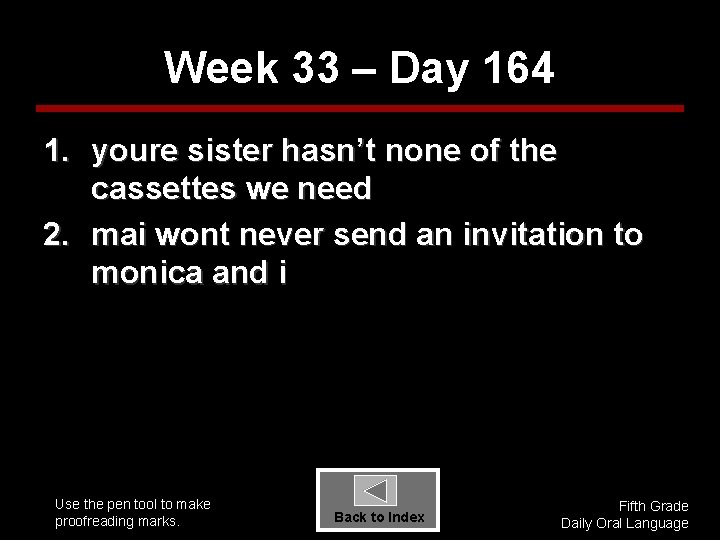 Week 33 – Day 164

1. youre sister hasn’t none of the cassettes we need

2. mai wont never send an invitation to monica and i

Use the pen tool to make proofreading marks.

Back to Index

Fifth Grade
Daily Oral Language